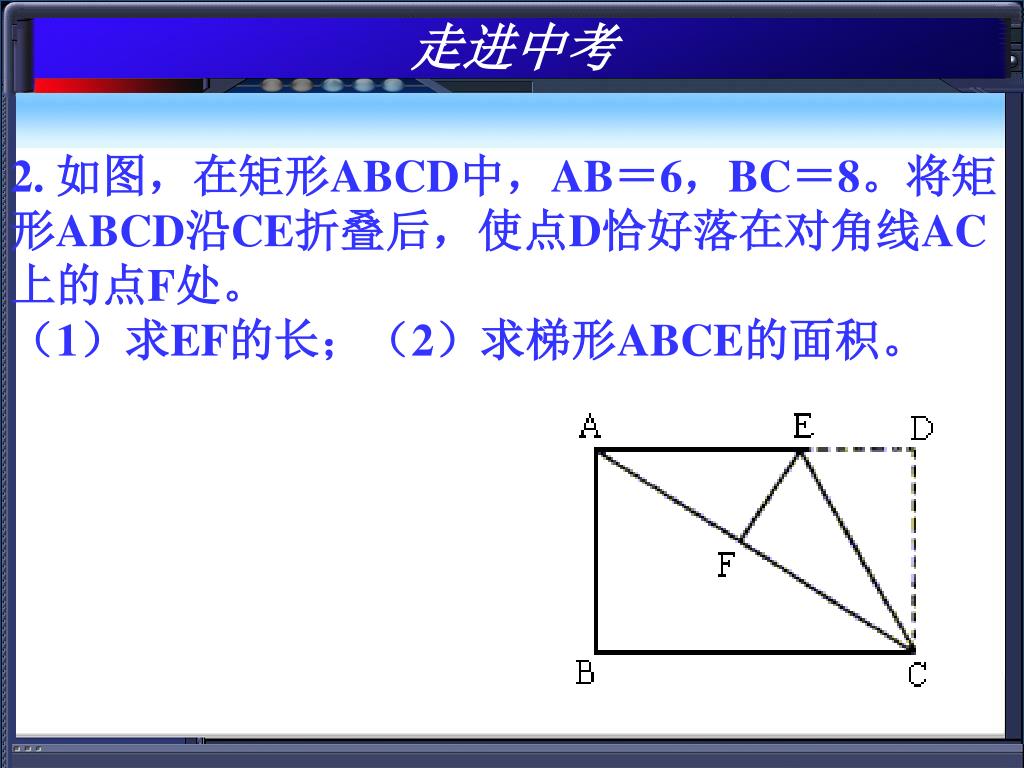 走进中考

2. 如图，在矩形ABCD中，AB＝6，BC＝8。将矩形ABCD沿CE折叠后，使点D恰好落在对角线AC上的点F处。
（1）求EF的长；（2）求梯形ABCE的面积。

A
E
D
F
B
C